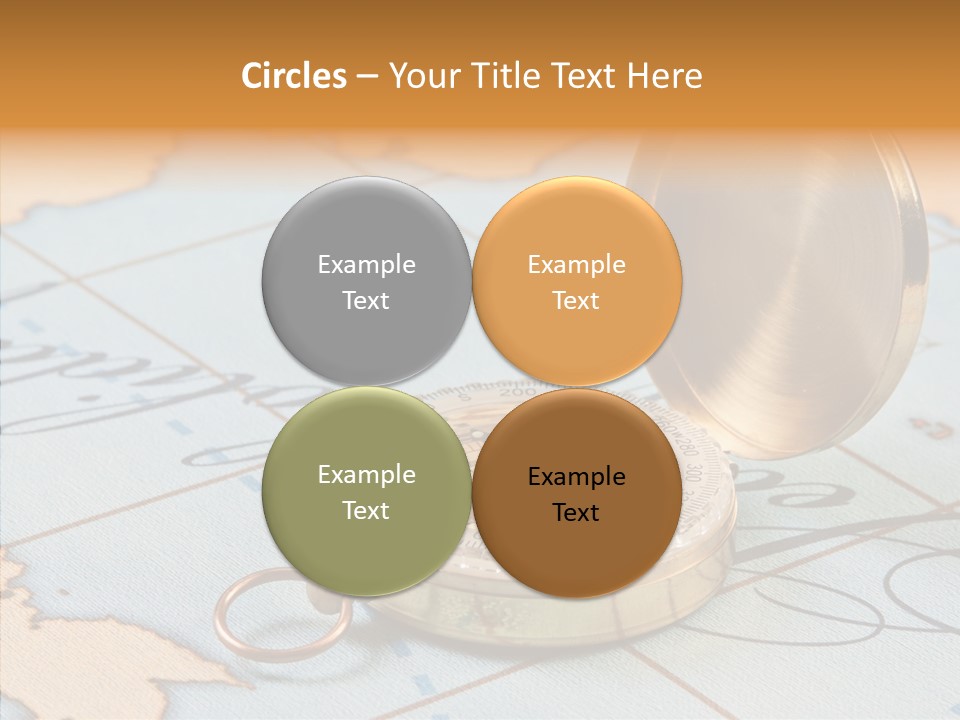 Circles – Your Title Text Here

Example Text

Example Text

Example Text

Example Text